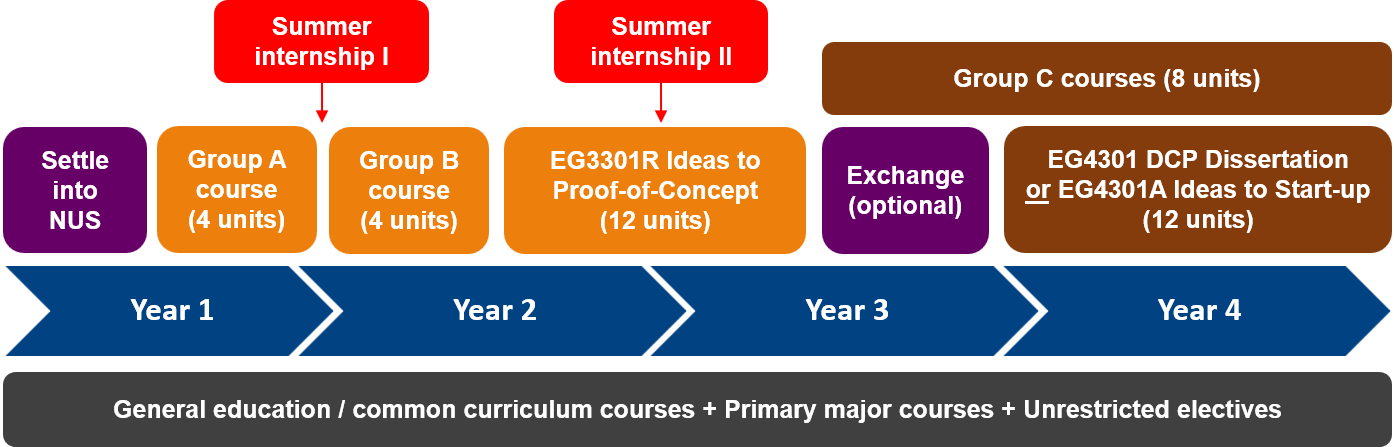 Summer internship I

Summer internship II

Group C courses (8 units)

Settle into NUS

Group A course (4 units)

Group B course (4 units)

EG3301R Ideas to Proof-of-Concept (12 units)

Exchange (optional)

EG4301 DCP Dissertation or EG4301A Ideas to Start-up (12 units)

Year 1

Year 2

Year 3

Year 4

General education / common curriculum courses + Primary major courses + Unrestricted electives